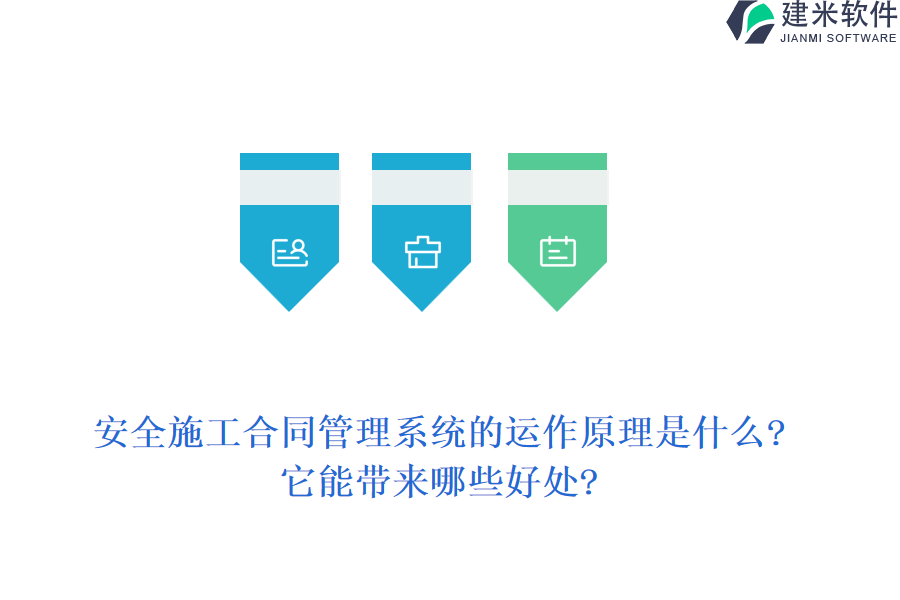 建米软件
JIANMI SOFTWARE

安全施工合同管理系统的运作原理是什么?
它能带来哪些好处?